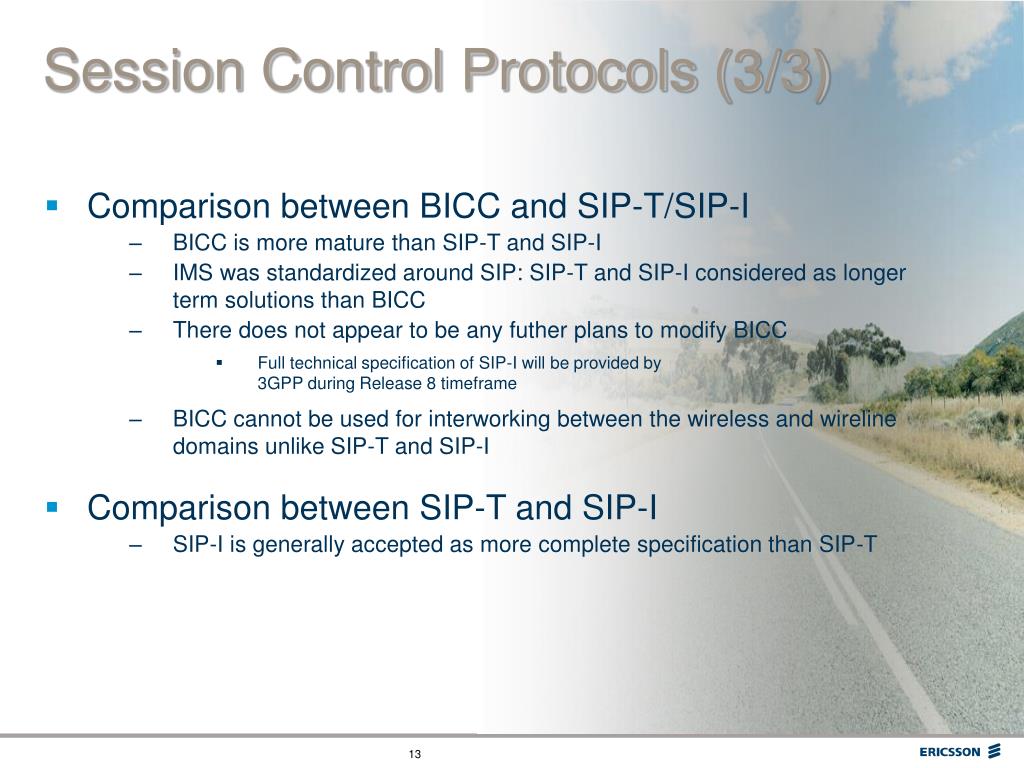 Session Control Protocols (3/3)

▪ Comparison between BICC and SIP-T/SIP-I
– BICC is more mature than SIP-T and SIP-I
– IMS was standardized around SIP: SIP-T and SIP-I considered as longer term solutions than BICC
– There does not appear to be any futher plans to modify BICC
▪ Full technical specification of SIP-I will be provided by 3GPP during Release 8 timeframe
– BICC cannot be used for interworking between the wireless and wireline domains unlike SIP-T and SIP-I

▪ Comparison between SIP-T and SIP-I
– SIP-I is generally accepted as more complete specification than SIP-T

13

ERICSSON